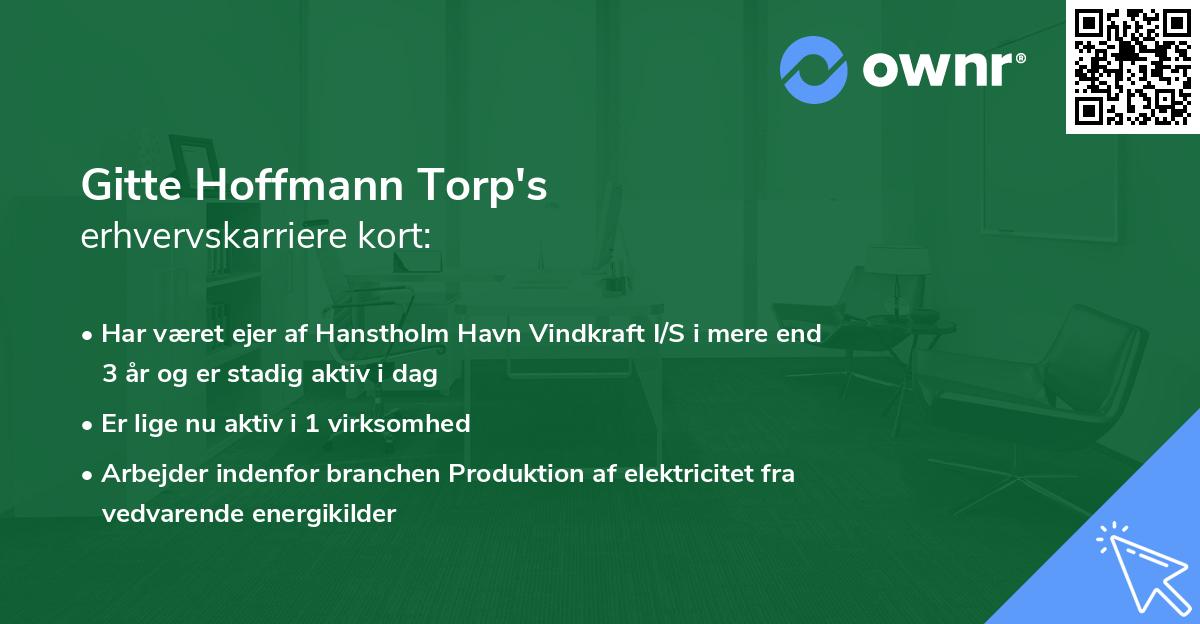 ownr®

Gitte Hoffmann Torp's
erhvervskarriere kort:

• Har været ejer af Hanstholm Havn Vindkraft I/S i mere end 3 år og er stadig aktiv i dag
• Er lige nu aktiv i 1 virksomhed
• Arbejder indenfor branchen Produktion af elektricitet fra vedvarende energikilder